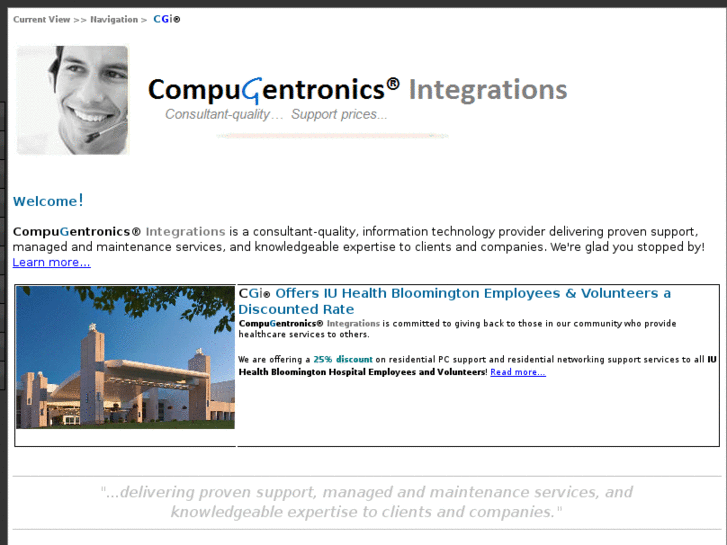 Current View >> Navigation > CGi®

CompuGentronics® Integrations
Consultant-quality… Support prices...

Welcome!

CompuGentronics® Integrations is a consultant-quality, information technology provider delivering proven support, managed and maintenance services, and knowledgeable expertise to clients and companies. We're glad you stopped by! Learn more...

CGi® Offers IU Health Bloomington Employees & Volunteers a Discounted Rate

CompuGentronics® Integrations is committed to giving back to those in our community who provide healthcare services to others.

We are offering a 25% discount on residential PC support and residential networking support services to all IU Health Bloomington Hospital Employees and Volunteers! Read more...

"...delivering proven support, managed and maintenance services, and knowledgeable expertise to clients and companies."